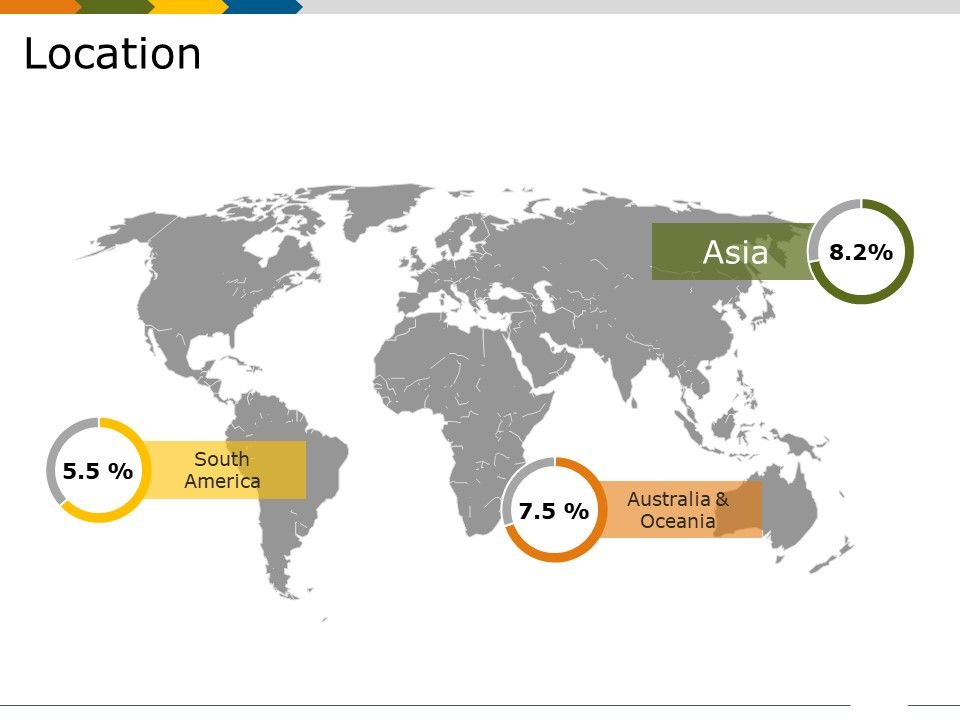 Location

Asia

8.2%

5.5 %

South America

7.5 %

Australia & Oceania